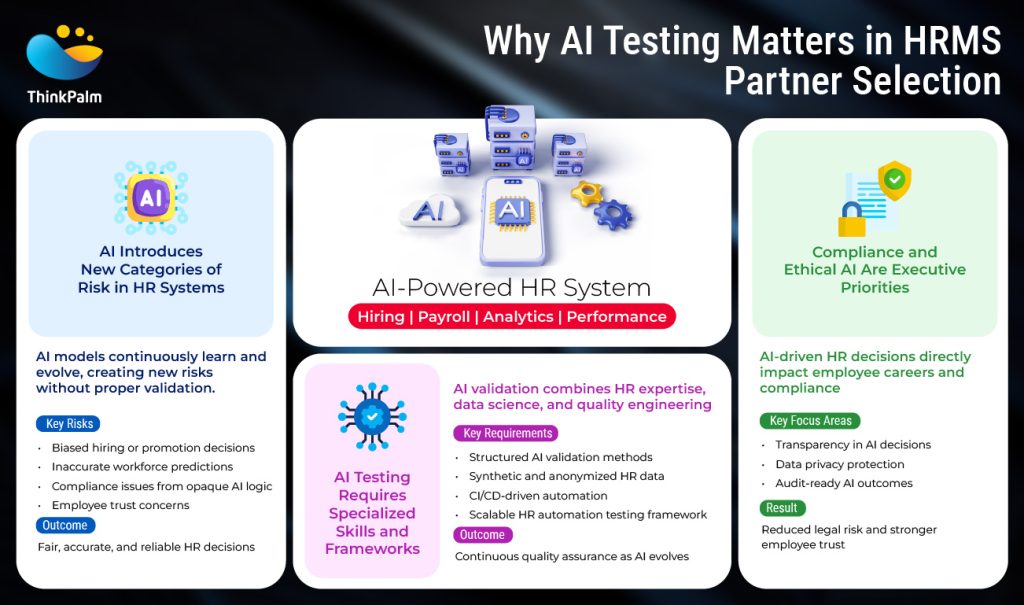 ThinkPalm

Why AI Testing Matters in HRMS Partner Selection

AI

AI Introduces New Categories of Risk in HR Systems

AI models continuously learn and evolve, creating new risks without proper validation.

Key Risks

- Biased hiring or promotion decisions
- Inaccurate workforce predictions
- Compliance issues from opaque AI logic
- Employee trust concerns

Outcome

Fair, accurate, and reliable HR decisions

AI

AI

AI

AI-Powered HR System

Hiring | Payroll | Analytics | Performance

AI Testing Requires Specialized Skills and Frameworks

AI validation combines HR expertise, data science, and quality engineering

Key Requirements

- Structured AI validation methods
- Synthetic and anonymized HR data
- CI/CD-driven automation
- Scalable HR automation testing framework

Outcome

Continuous quality assurance as AI evolves

Compliance and Ethical AI Are Executive Priorities

AI-driven HR decisions directly impact employee careers and compliance

Key Focus Areas

- Transparency in AI decisions
- Data privacy protection
- Audit-ready AI outcomes

Result

Reduced legal risk and stronger employee trust